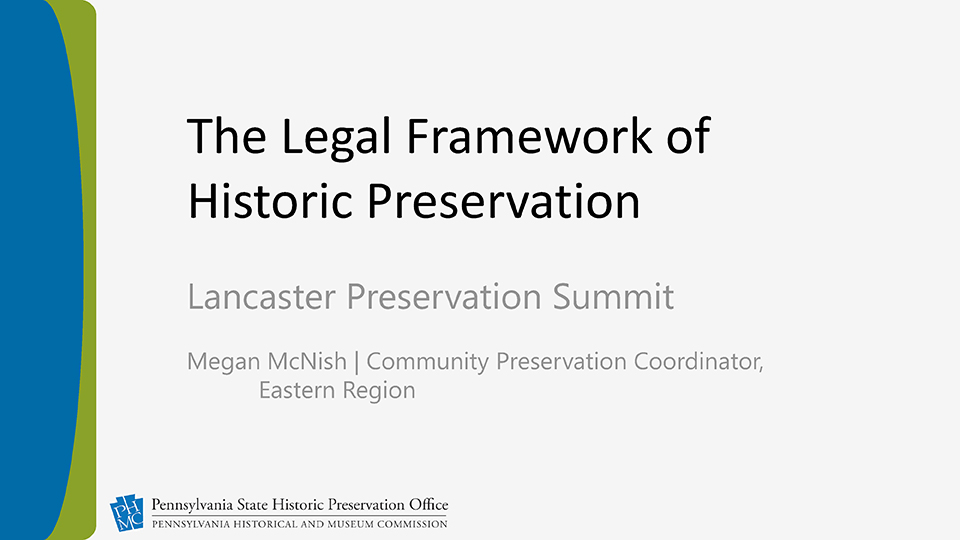 The Legal Framework of Historic Preservation

Lancaster Preservation Summit

Megan McNish | Community Preservation Coordinator, Eastern Region

PHMC

Pennsylvania State Historic Preservation Office
PENNSYLVANIA HISTORICAL AND MUSEUM COMMISSION